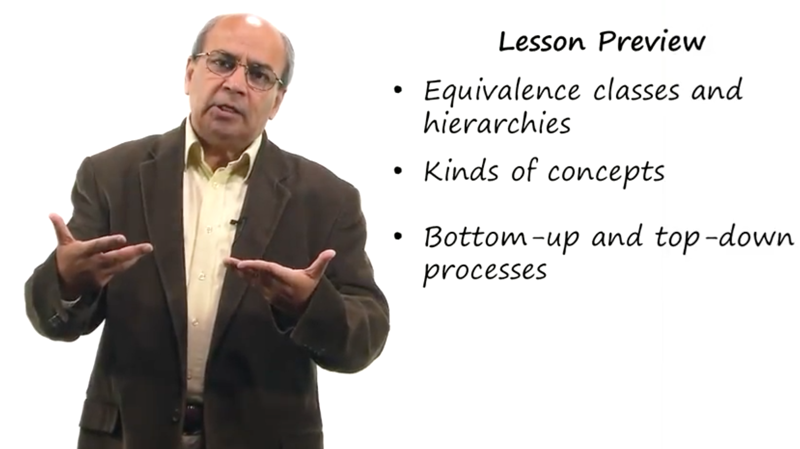 Lesson Preview

• Equivalence classes and hierarchies

• Kinds of concepts

• Bottom-up and top-down processes